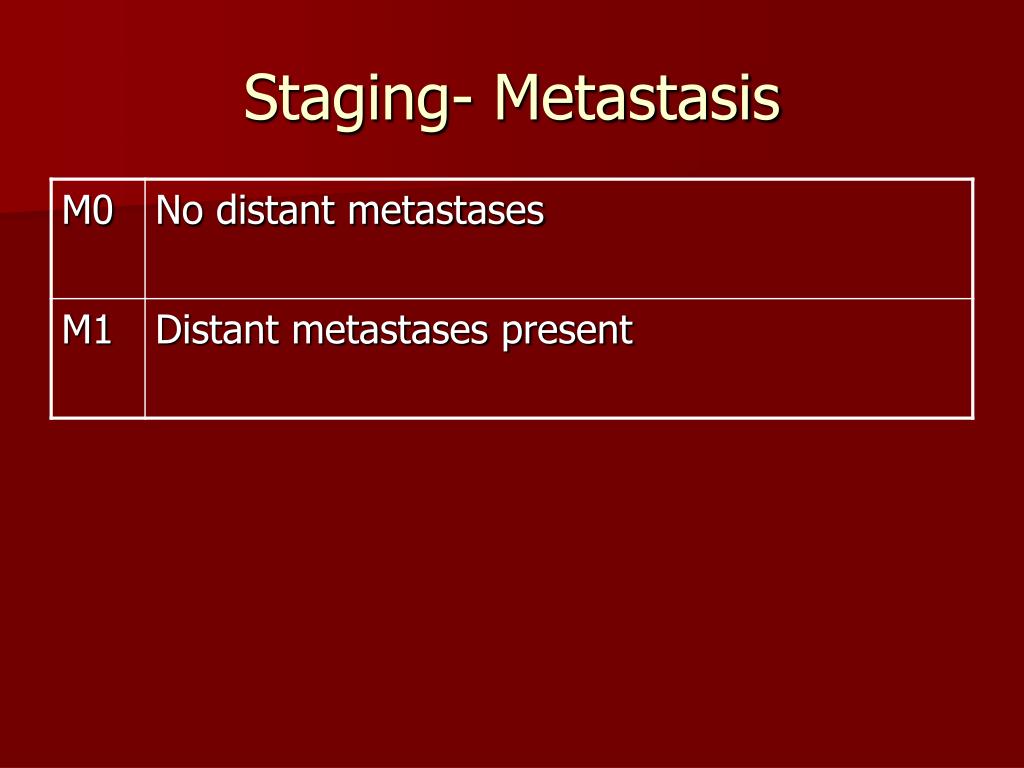 Staging- Metastasis

| M0 | No distant metastases |
|---|---|
| M1 | Distant metastases present |